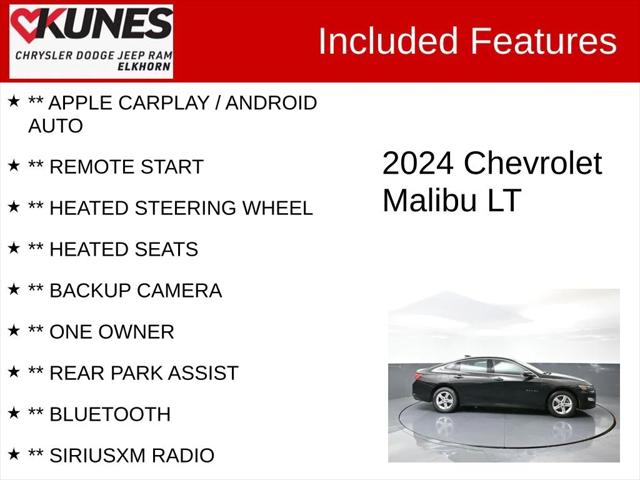 KUNES
CHRYSLER DODGE JEEP RAM
ELKHORN

Included Features

★ ** APPLE CARPLAY / ANDROID AUTO

★ ** REMOTE START

★ ** HEATED STEERING WHEEL

★ ** HEATED SEATS

★ ** BACKUP CAMERA

★ ** ONE OWNER

★ ** REAR PARK ASSIST

★ ** BLUETOOTH

★ ** SIRIUSXM RADIO

2024 Chevrolet Malibu LT